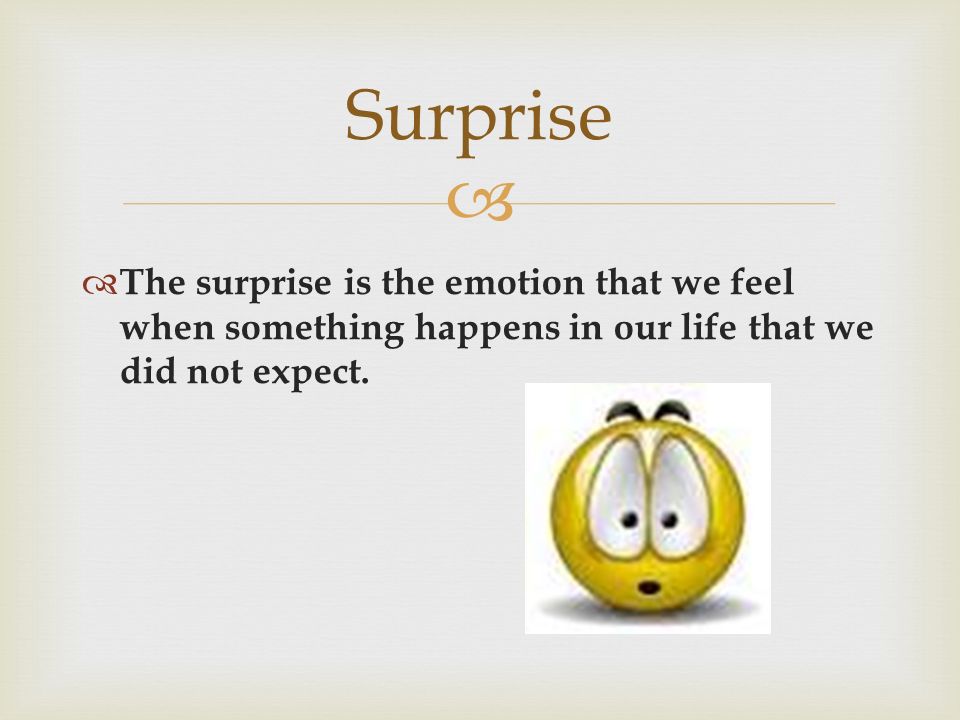 Surprise

The surprise is the emotion that we feel when something happens in our life that we did not expect.